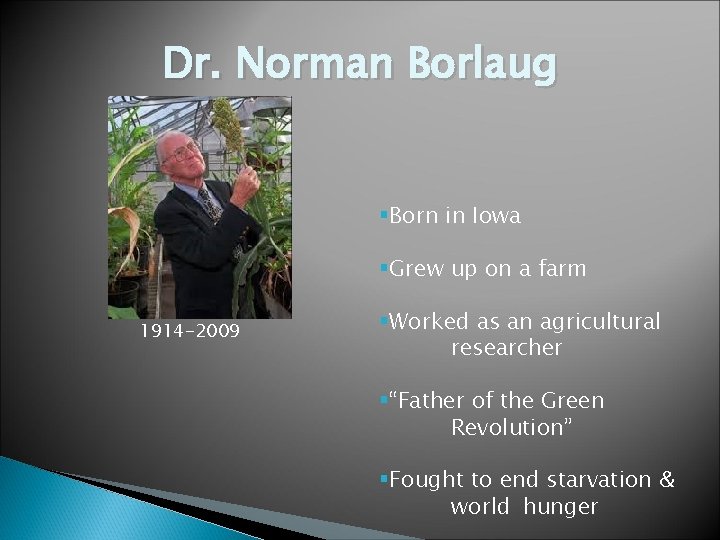 Dr. Norman Borlaug

1914-2009

▪Born in Iowa

▪Grew up on a farm

▪Worked as an agricultural researcher

▪“Father of the Green Revolution”

▪Fought to end starvation & world hunger